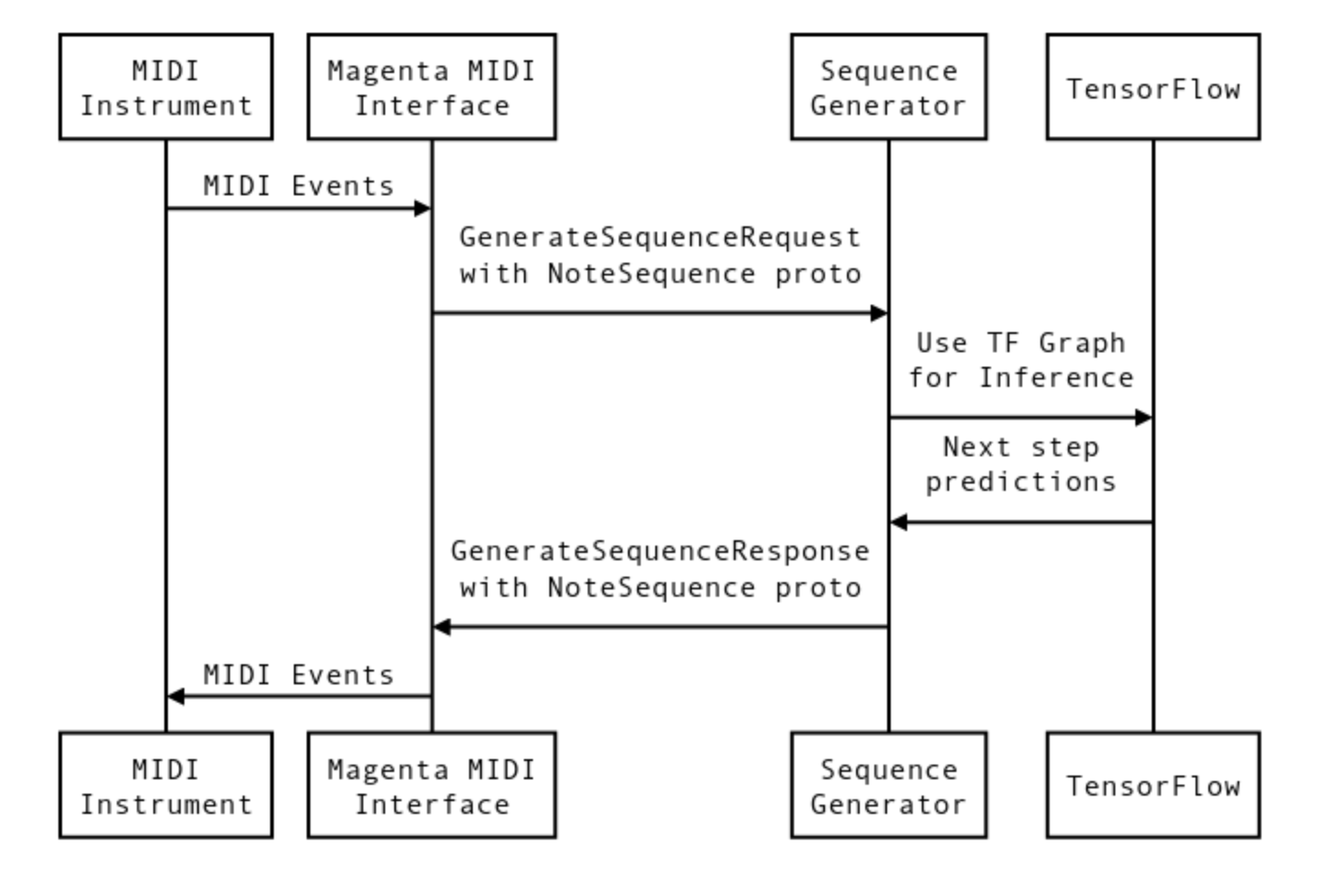 MIDI Instrument

Magenta MIDI Interface

Sequence Generator

TensorFlow

MIDI Events

GenerateSequenceRequest with NoteSequence proto

Use TF Graph for Inference

Next step predictions

GenerateSequenceResponse with NoteSequence proto

MIDI Events

MIDI Instrument

Magenta MIDI Interface

Sequence Generator

TensorFlow